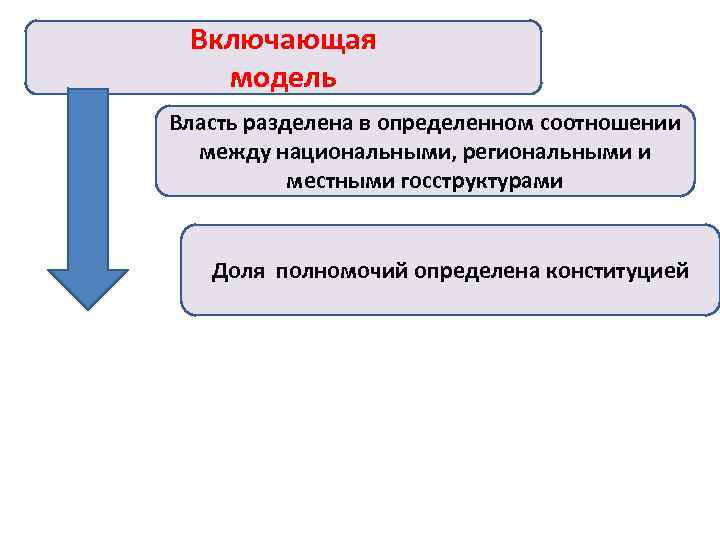 Включающая модель

Власть разделена в определенном соотношении между национальными, региональными и местными госструктурами

Доля полномочий определена конституцией